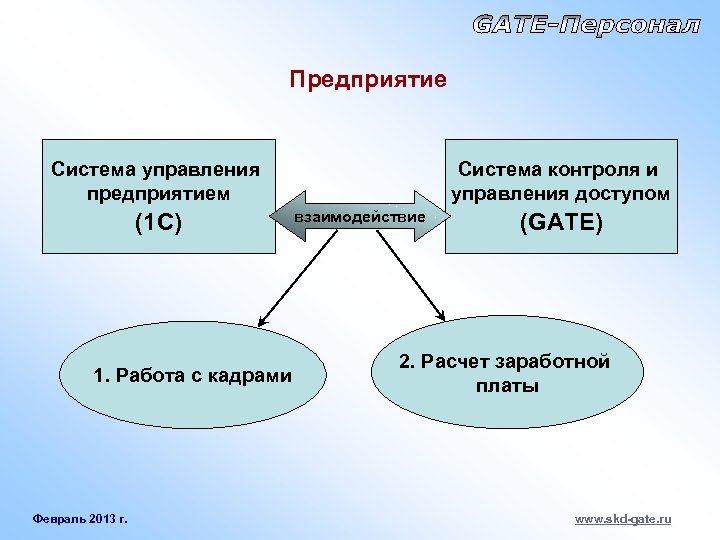 GATE-Персонал

Предприятие

Система управления предприятием
(1С)

взаимодействие

Система контроля и управления доступом
(GATE)

1. Работа с кадрами

2. Расчет заработной платы

Февраль 2013 г.

www.skd-gate.ru